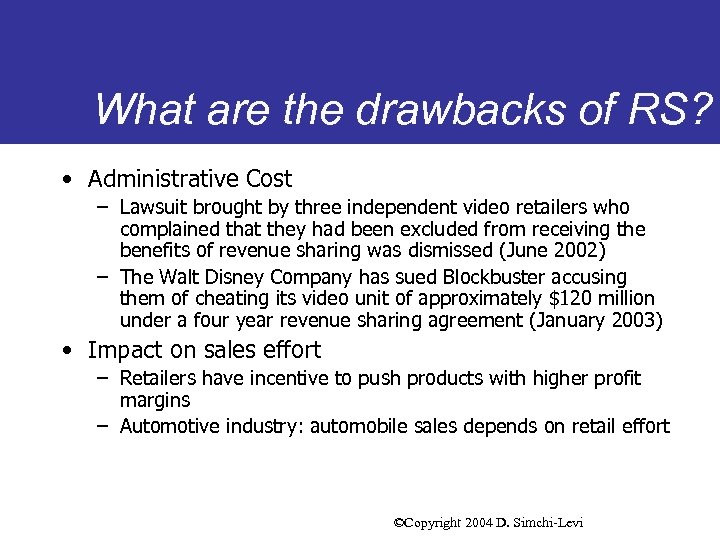 What are the drawbacks of RS?

• Administrative Cost
  – Lawsuit brought by three independent video retailers who complained that they had been excluded from receiving the benefits of revenue sharing was dismissed (June 2002)
  – The Walt Disney Company has sued Blockbuster accusing them of cheating its video unit of approximately \$120 million under a four year revenue sharing agreement (January 2003)
• Impact on sales effort
  – Retailers have incentive to push products with higher profit margins
  – Automotive industry: automobile sales depends on retail effort

©Copyright 2004 D. Simchi-Levi